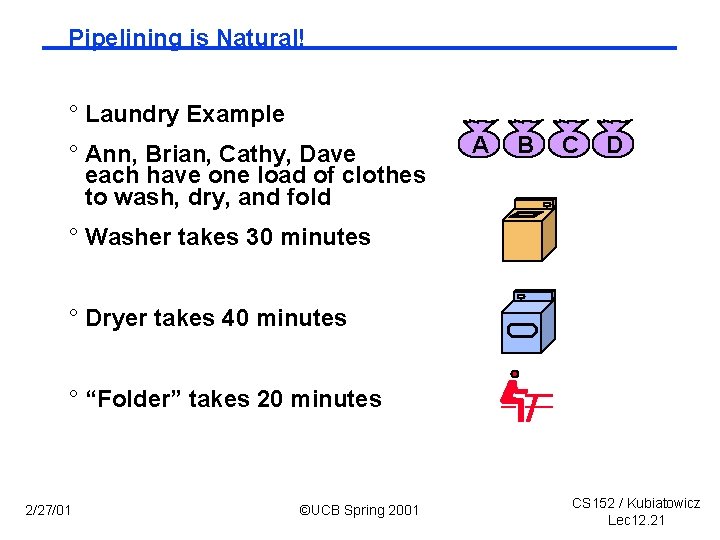 Pipelining is Natural!

° Laundry Example

° Ann, Brian, Cathy, Dave each have one load of clothes to wash, dry, and fold

° Washer takes 30 minutes

° Dryer takes 40 minutes

° “Folder” takes 20 minutes

A B C D

2/27/01

©UCB Spring 2001

CS152 / Kubiatowicz
Lec12.21